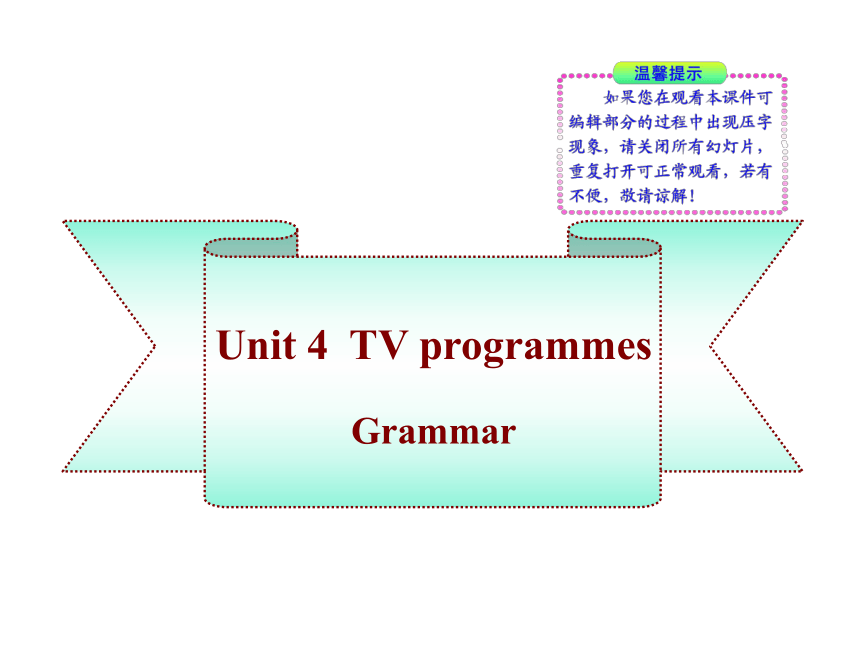 温馨提示

如果您在观看本课件可编辑部分的过程中出现压字现象，请关闭所有幻灯片，重复打开可正常观看，若有不便，敬请谅解！

Unit 4 TV programmes

Grammar